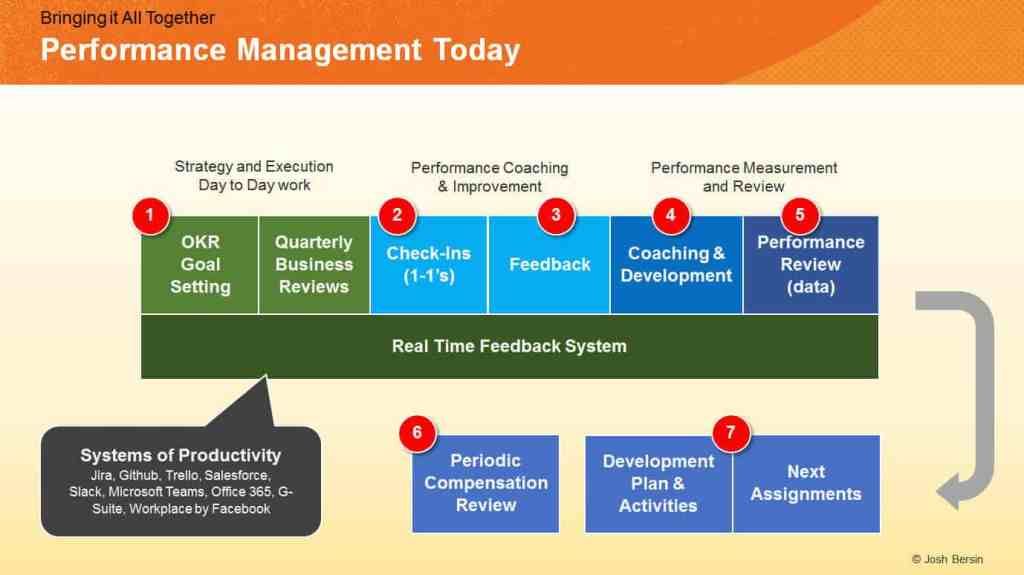 Bringing it All Together
Performance Management Today

Strategy and Execution Day to Day work

Performance Coaching & Improvement

Performance Measurement and Review

1
OKR Goal Setting

Quarterly Business Reviews

2
Check-Ins (1-1's)

3
Feedback

4
Coaching & Development

5
Performance Review (data)

Real Time Feedback System

Systems of Productivity
Jira, Github, Trello, Salesforce, Slack, Microsoft Teams, Office 365, G-Suite, Workplace by Facebook

6
Periodic Compensation Review

7
Development Plan & Activities

Next Assignments

© Josh Bersin